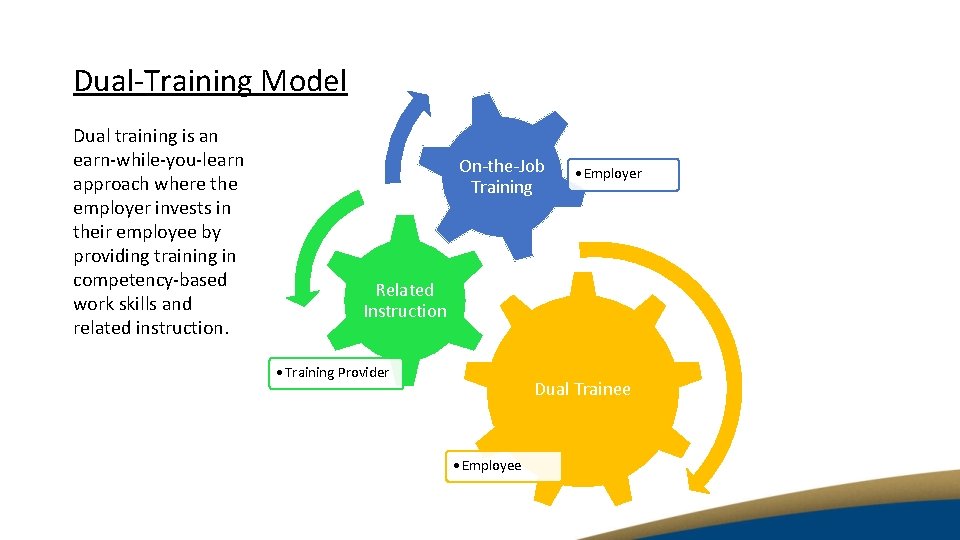 Dual-Training Model

Dual training is an earn-while-you-learn approach where the employer invests in their employee by providing training in competency-based work skills and related instruction.

On-the-Job Training

• Employer

Related Instruction

• Training Provider

Dual Trainee

• Employee